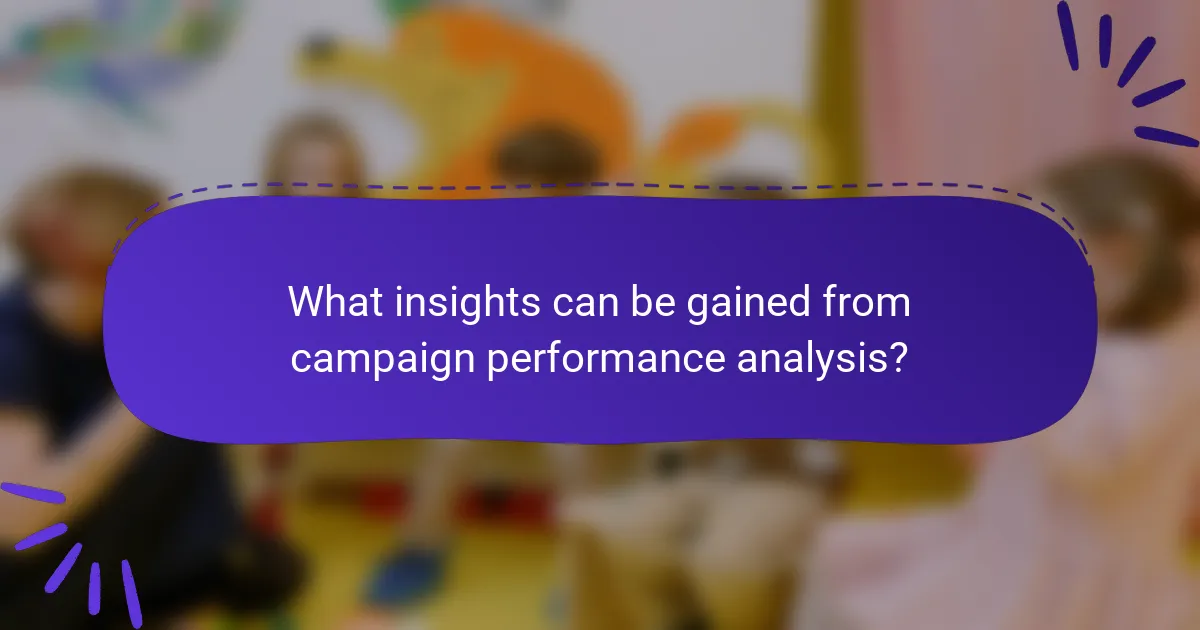 What insights can be gained from campaign performance analysis?